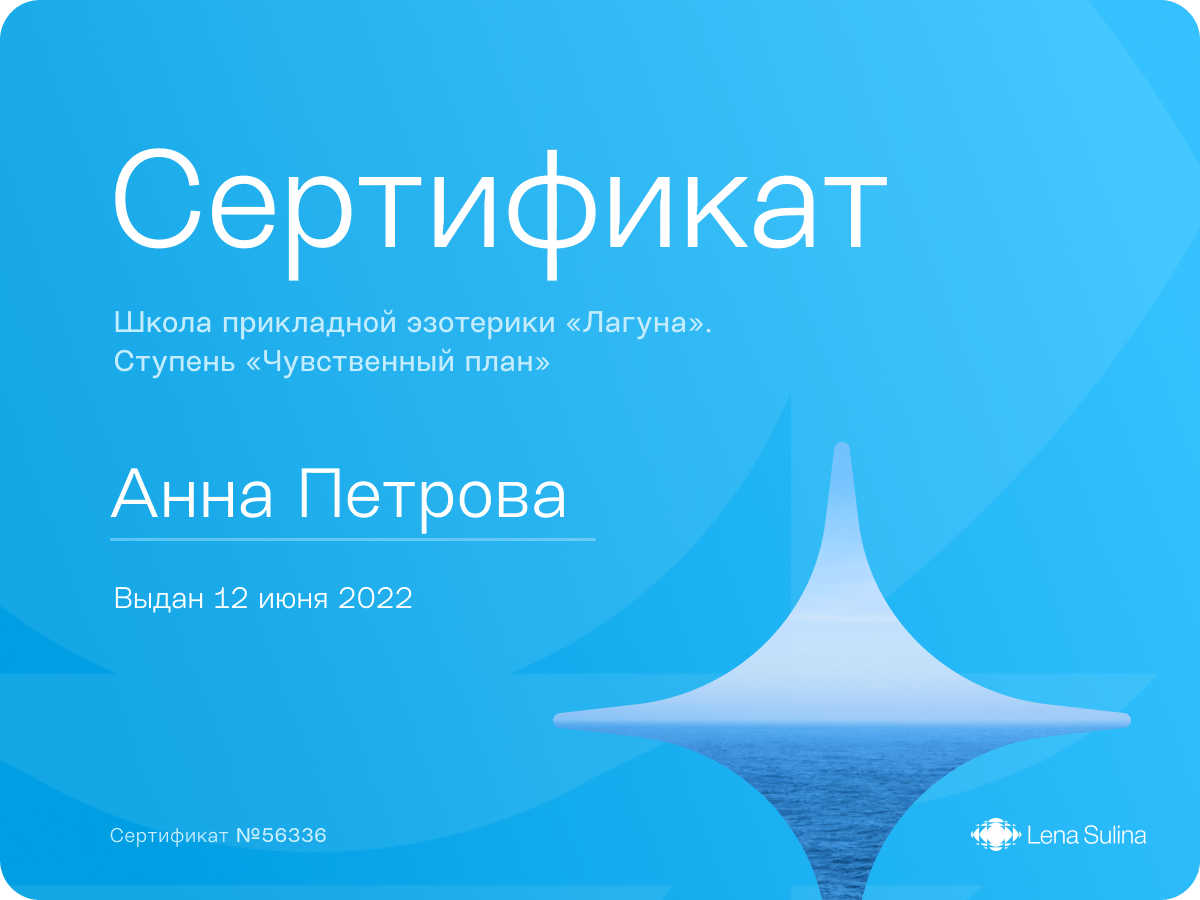 Сертификат

Школа прикладной эзотерики «Лагуна». Ступень «Чувственный план»

Анна Петрова

Выдан 12 июня 2022

Сертификат №56336

Lena Sulina